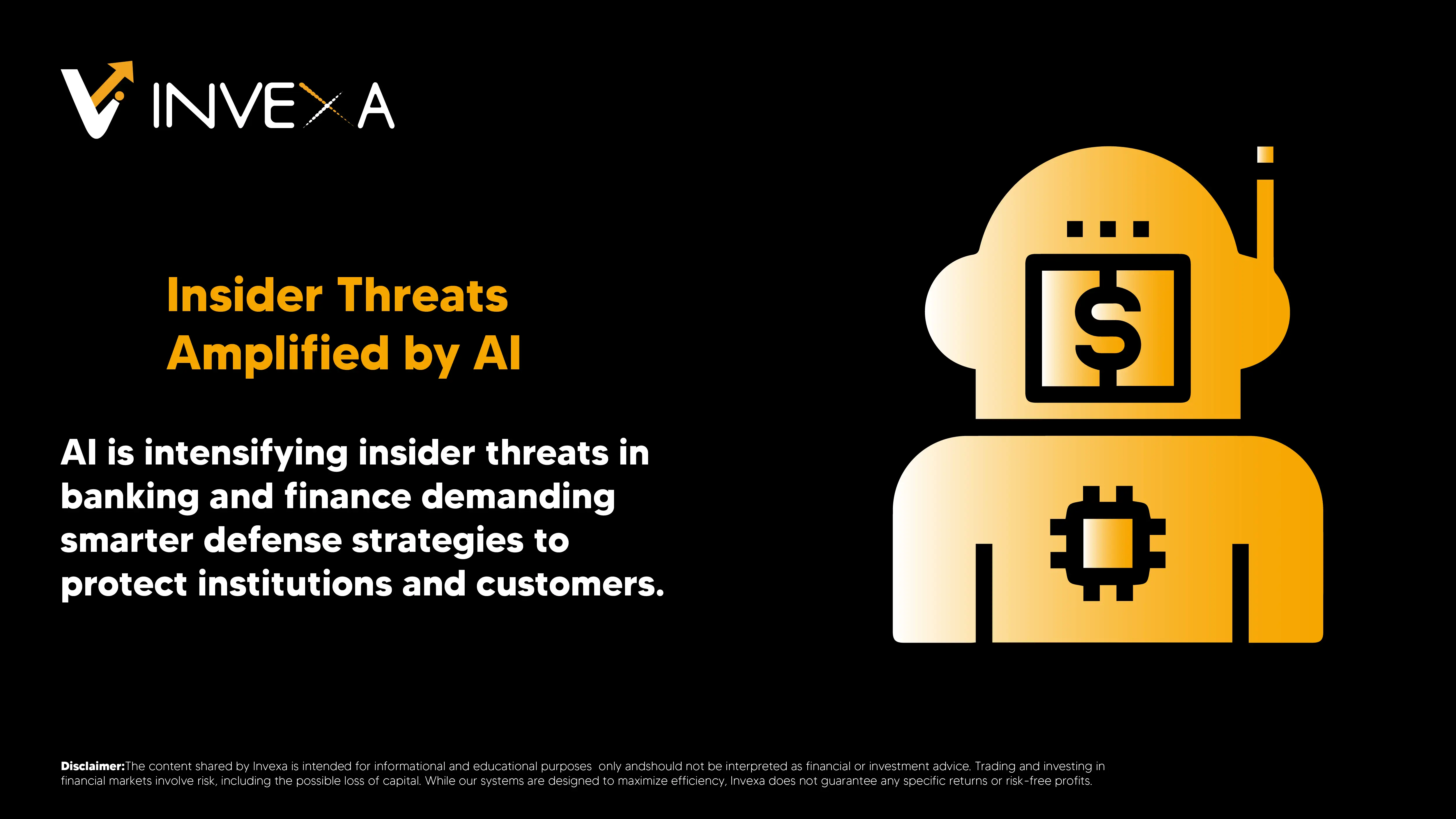 INVEXA

Insider Threats Amplified by AI

AI is intensifying insider threats in banking and finance demanding smarter defense strategies to protect institutions and customers.

$

Disclaimer:The content shared by Invexa is intended for informational and educational purposes only andshould not be interpreted as financial or investment advice. Trading and investing in financial markets involve risk, including the possible loss of capital. While our systems are designed to maximize efficiency, Invexa does not guarantee any specific returns or risk-free profits.